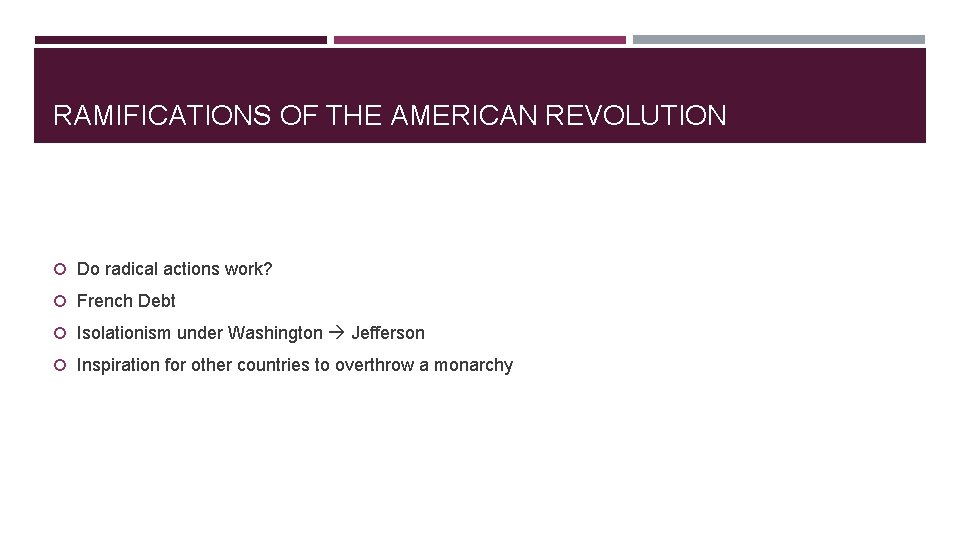 RAMIFICATIONS OF THE AMERICAN REVOLUTION

Do radical actions work?

French Debt

Isolationism under Washington → Jefferson

Inspiration for other countries to overthrow a monarchy